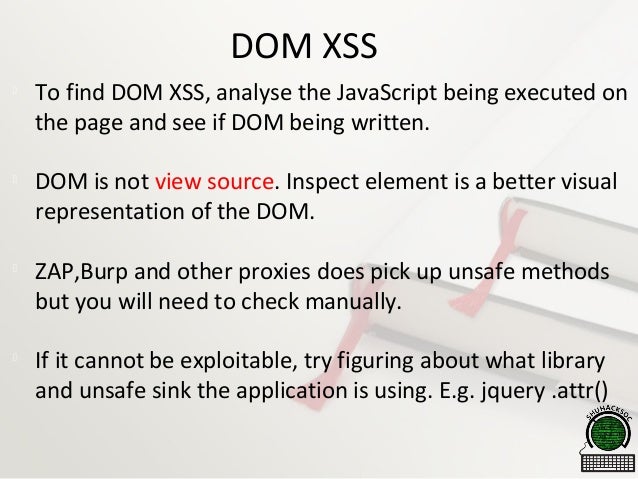 DOM XSS

To find DOM XSS, analyse the JavaScript being executed on the page and see if DOM being written.

DOM is not view source. Inspect element is a better visual representation of the DOM.

ZAP,Burp and other proxies does pick up unsafe methods but you will need to check manually.

If it cannot be exploitable, try figuring about what library and unsafe sink the application is using. E.g. jquery .attr()

SHUHACKSOC